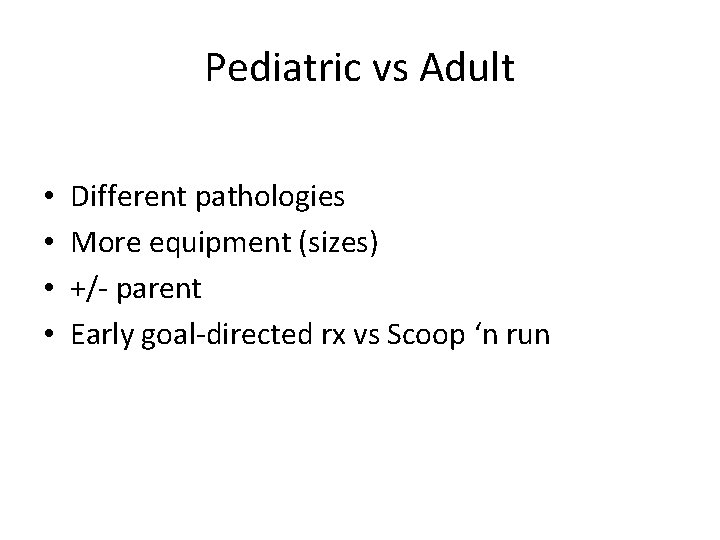 Pediatric vs Adult

• Different pathologies
• More equipment (sizes)
• +/- parent
• Early goal-directed rx vs Scoop ‘n run